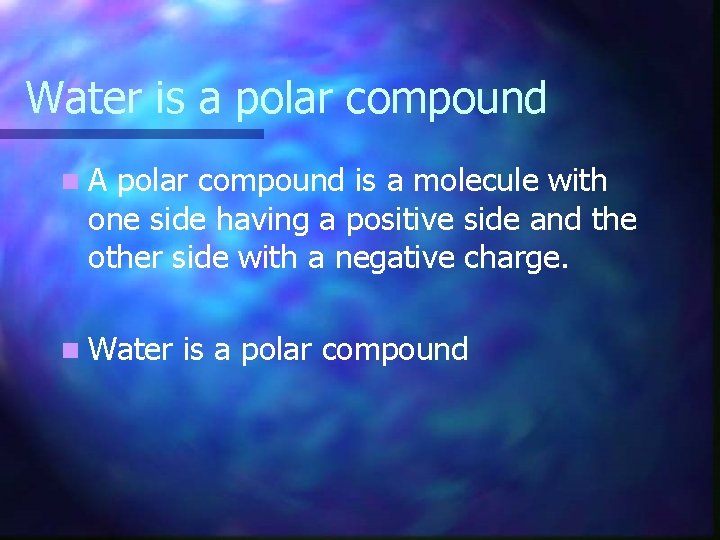 Water is a polar compound

A polar compound is a molecule with one side having a positive side and the other side with a negative charge.

Water is a polar compound